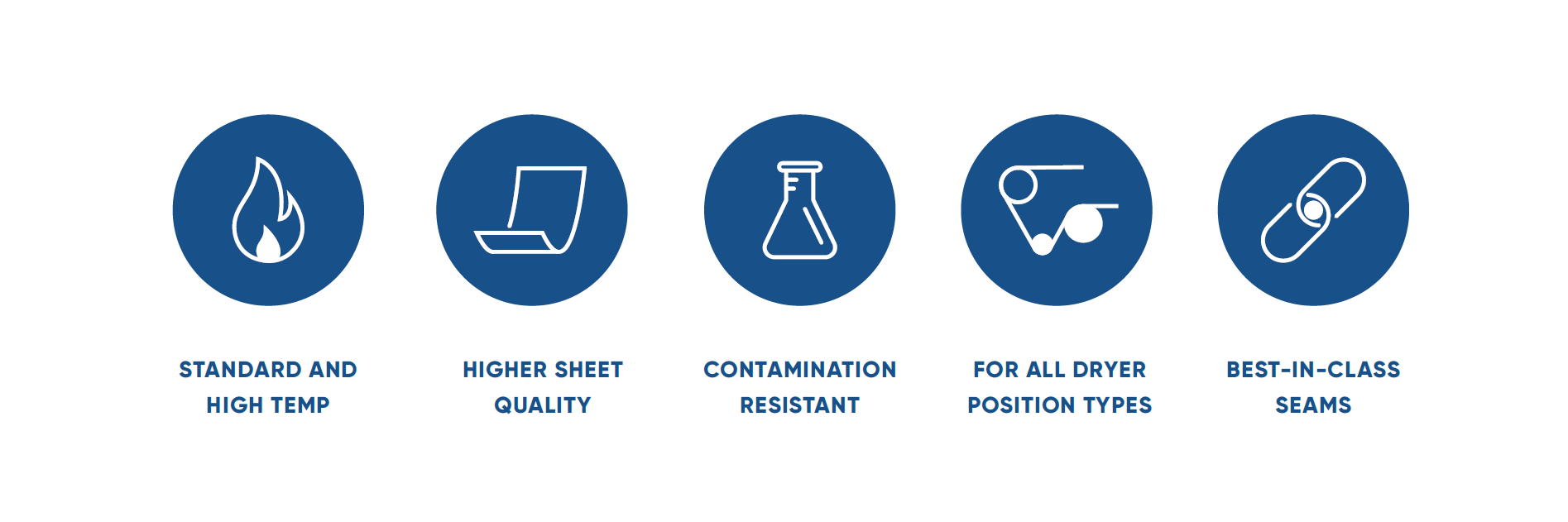 STANDARD AND HIGH TEMP

HIGHER SHEET QUALITY

CONTAMINATION RESISTANT

FOR ALL DRYER POSITION TYPES

BEST-IN-CLASS SEAMS